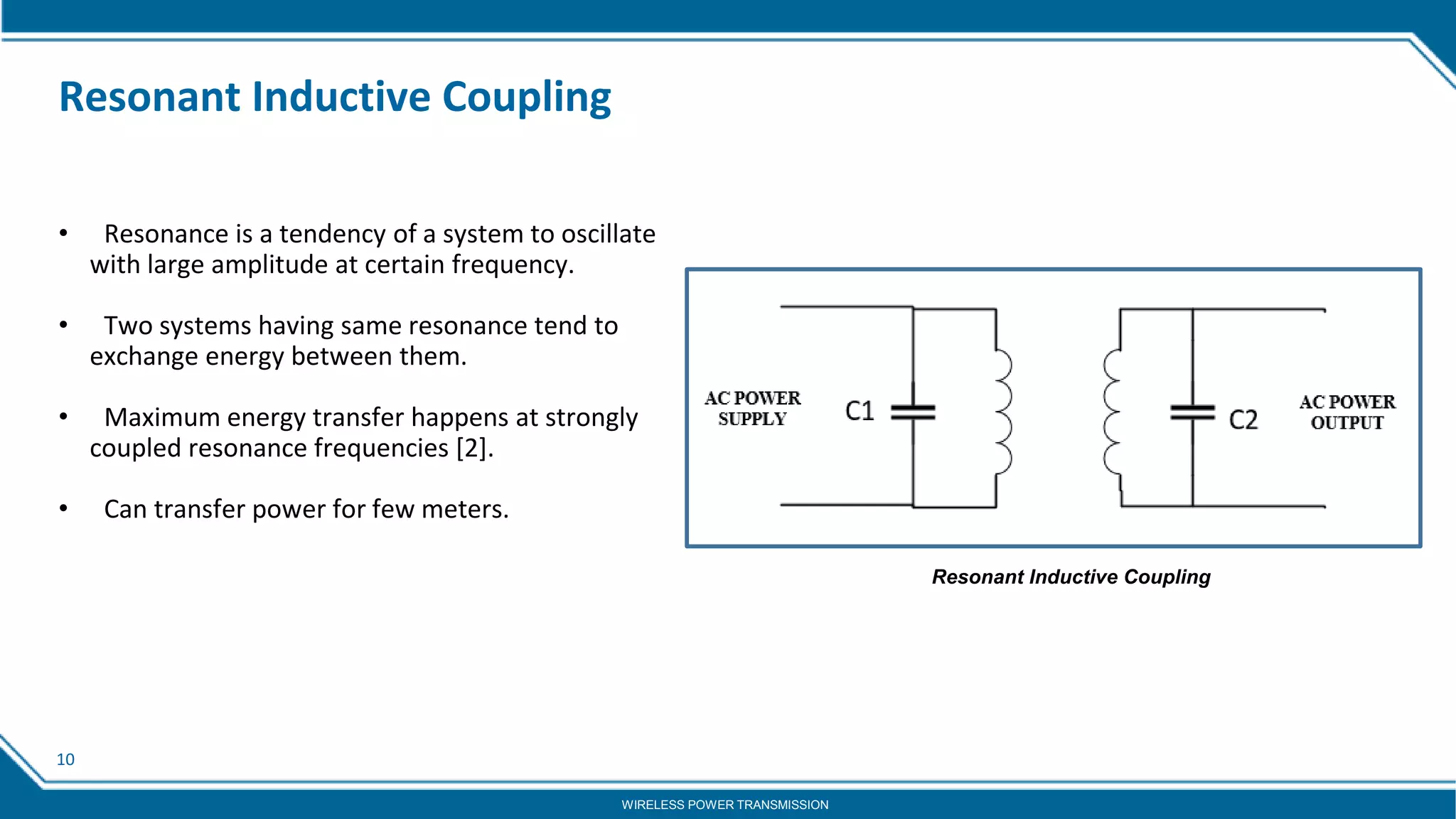 Resonant Inductive Coupling

• Resonance is a tendency of a system to oscillate with large amplitude at certain frequency.

• Two systems having same resonance tend to exchange energy between them.

• Maximum energy transfer happens at strongly coupled resonance frequencies [2].

• Can transfer power for few meters.

AC POWER SUPPLY

C1

C2

AC POWER OUTPUT

Resonant Inductive Coupling

10

WIRELESS POWER TRANSMISSION